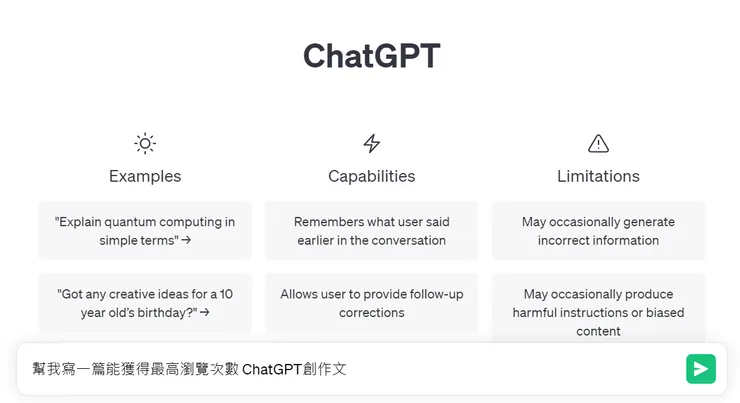 ChatGPT

Examples

"Explain quantum computing in simple terms" →

"Got any creative ideas for a 10 year old's birthday?" →

Capabilities

Remembers what user said earlier in the conversation

Allows user to provide follow-up corrections

Limitations

May occasionally generate incorrect information

May occasionally produce harmful instructions or biased content

幫我寫一篇能獲得最高瀏覽次數 ChatGPT創作文